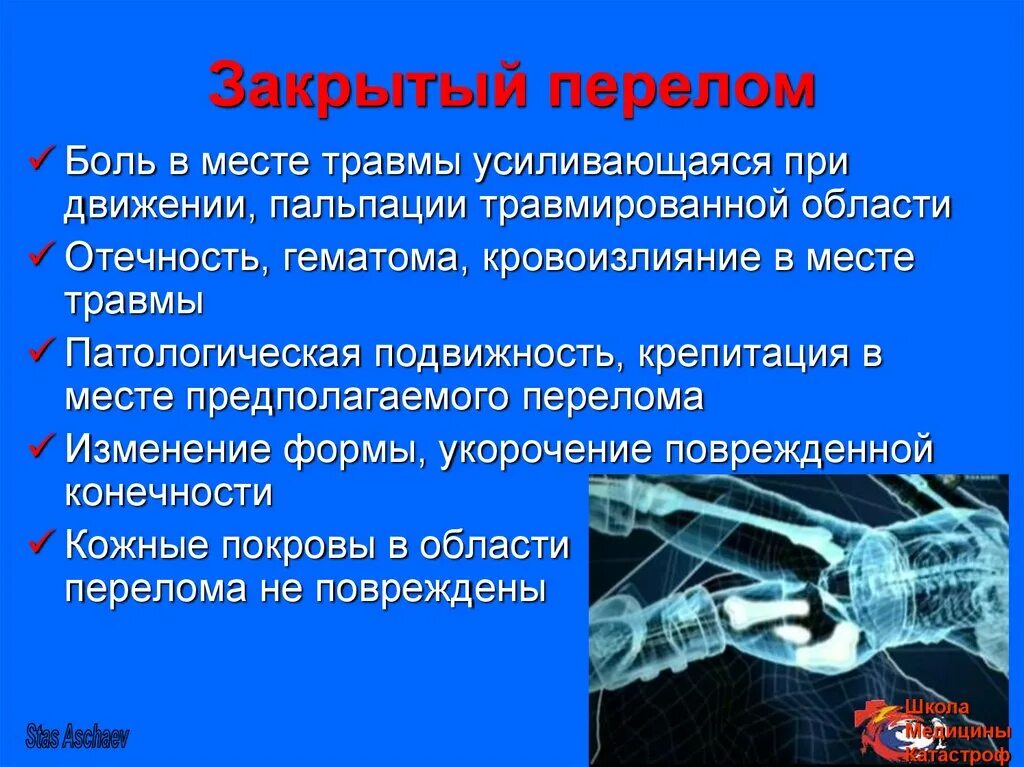 Закрытый перелом

✓ Боль в месте травмы усиливающаяся при движении, пальпации травмированной области

✓ Отечность, гематома, кровоизлияние в месте травмы

✓ Патологическая подвижность, крепитация в месте предполагаемого перелома

✓ Изменение формы, укорочение поврежденной конечности

✓ Кожные покровы в области перелома не повреждены

Stas Aschaev

Школа Медицины Катастроф